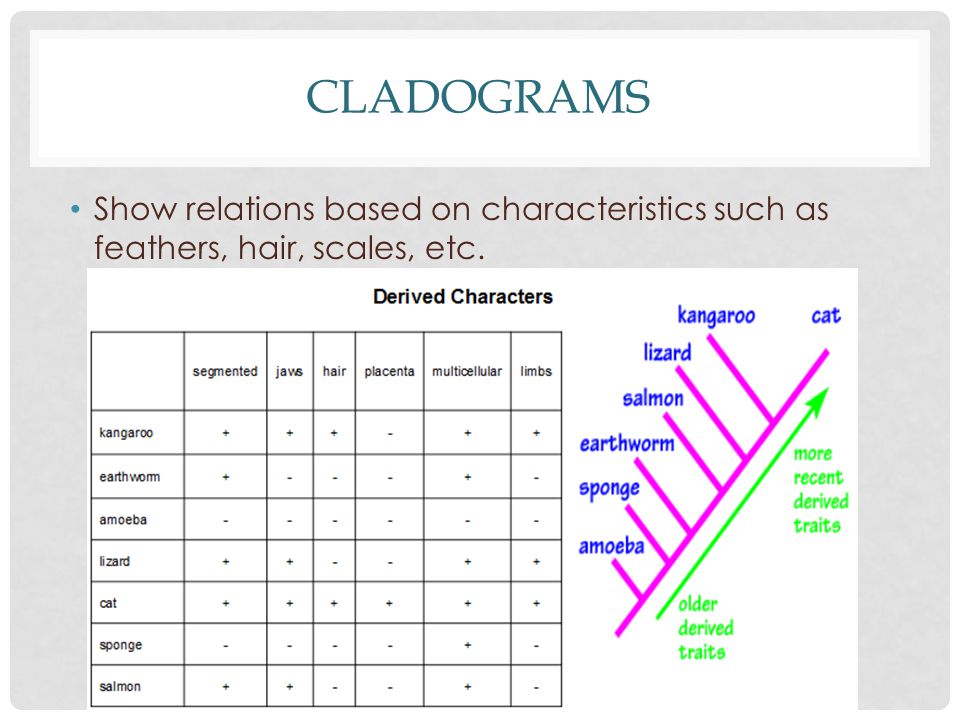 CLADOGRAMS

• Show relations based on characteristics such as feathers, hair, scales, etc.

Derived Characters

| | segmented | jaws | hair | placenta | multicellular | limbs |
|---|---|---|---|---|---|---|
| kangaroo | + | + | + | - | + | + |
| earthworm | + | - | - | - | + | - |
| amoeba | - | - | - | - | - | - |
| lizard | + | + | - | - | + | + |
| cat | + | + | + | + | + | + |
| sponge | - | - | - | - | + | - |
| salmon | + | + | - | - | + | - |

kangaroo
cat
lizard
salmon
earthworm
sponge
amoeba
more recent derived traits
older derived traits